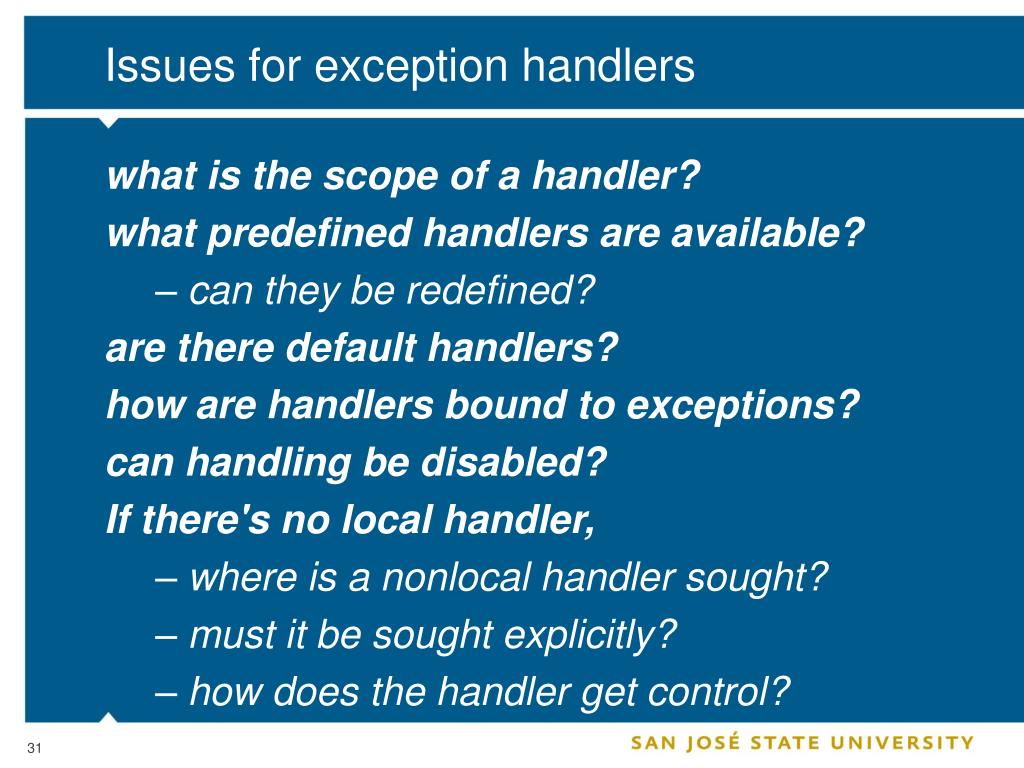 Issues for exception handlers

what is the scope of a handler?
what predefined handlers are available?
– can they be redefined?
are there default handlers?
how are handlers bound to exceptions?
can handling be disabled?
If there's no local handler,
– where is a nonlocal handler sought?
– must it be sought explicitly?
– how does the handler get control?

31

SAN JOSÉ STATE UNIVERSITY